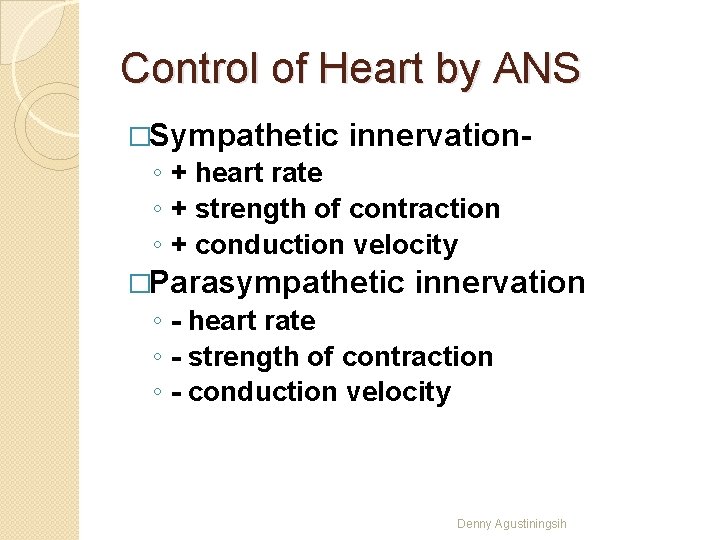 Control of Heart by ANS

□Sympathetic innervation-
◦ + heart rate
◦ + strength of contraction
◦ + conduction velocity

□Parasympathetic innervation
◦ - heart rate
◦ - strength of contraction
◦ - conduction velocity

Denny Agustiningsih